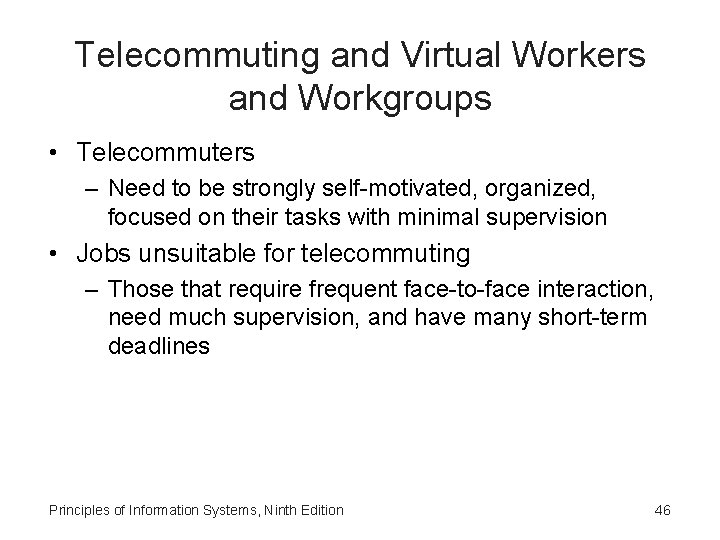 Telecommuting and Virtual Workers and Workgroups

• Telecommuters
– Need to be strongly self-motivated, organized, focused on their tasks with minimal supervision

• Jobs unsuitable for telecommuting
– Those that require frequent face-to-face interaction, need much supervision, and have many short-term deadlines

Principles of Information Systems, Ninth Edition

46